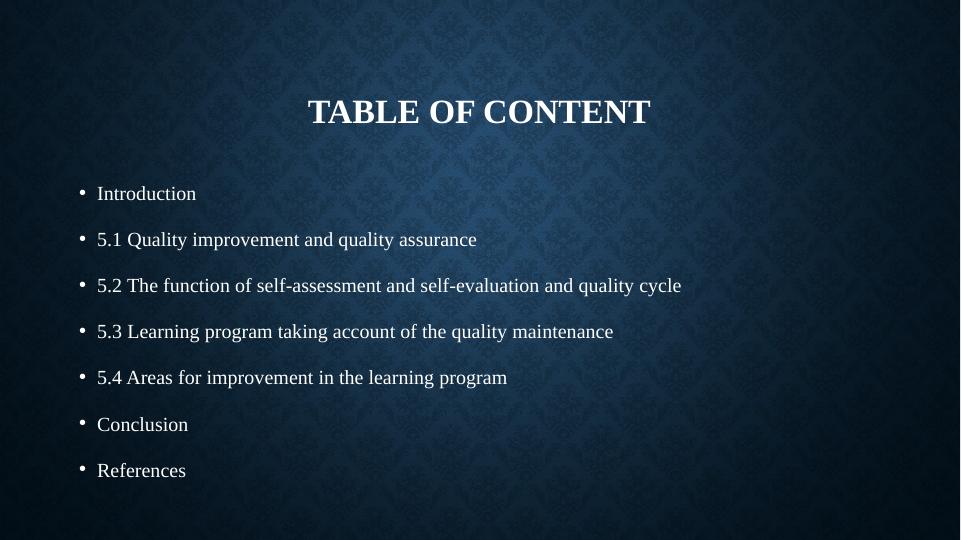 TABLE OF CONTENT

• Introduction

• 5.1 Quality improvement and quality assurance

• 5.2 The function of self-assessment and self-evaluation and quality cycle

• 5.3 Learning program taking account of the quality maintenance

• 5.4 Areas for improvement in the learning program

• Conclusion

• References